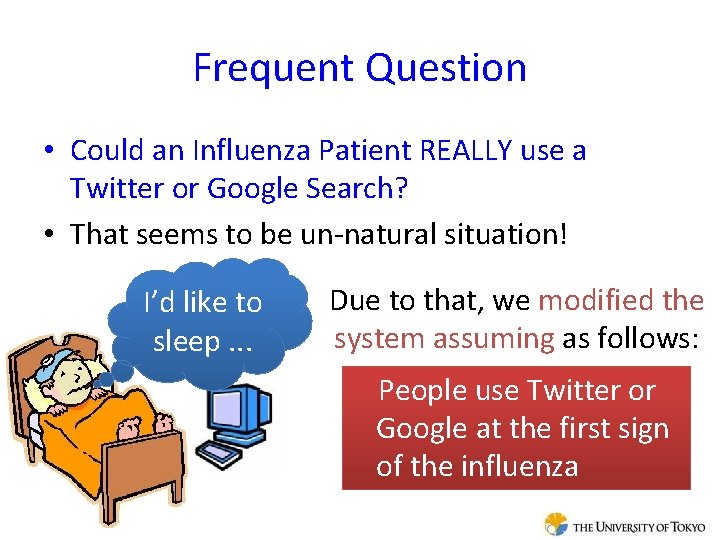 Frequent Question

• Could an Influenza Patient REALLY use a Twitter or Google Search?
• That seems to be un-natural situation!

I'd like to sleep ...

Due to that, we modified the system assuming as follows:

People use Twitter or Google at the first sign of the influenza

THE UNIVERSITY OF TOKYO